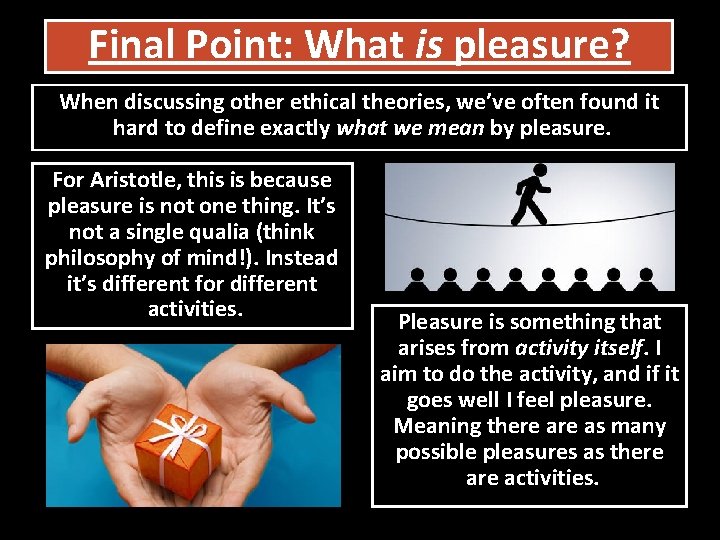 Final Point: What is pleasure?

When discussing other ethical theories, we've often found it hard to define exactly what we mean by pleasure.

For Aristotle, this is because pleasure is not one thing. It's not a single qualia (think philosophy of mind!). Instead it's different for different activities.

Pleasure is something that arises from activity itself. I aim to do the activity, and if it goes well I feel pleasure. Meaning there are as many possible pleasures as there are activities.